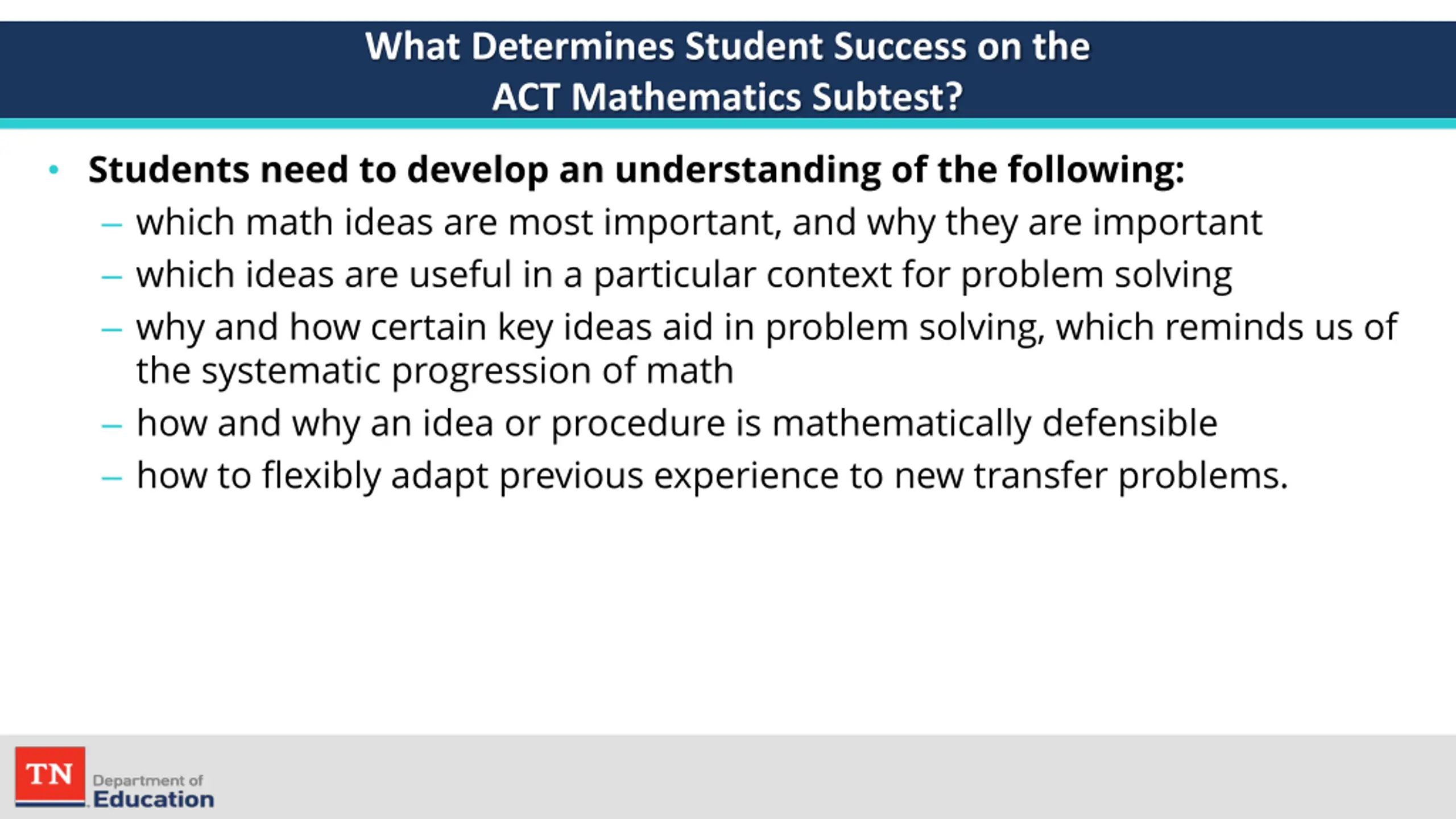 What Determines Student Success on the ACT Mathematics Subtest?

• Students need to develop an understanding of the following:
– which math ideas are most important, and why they are important
– which ideas are useful in a particular context for problem solving
– why and how certain key ideas aid in problem solving, which reminds us of the systematic progression of math
– how and why an idea or procedure is mathematically defensible
– how to flexibly adapt previous experience to new transfer problems.

TN Department of Education